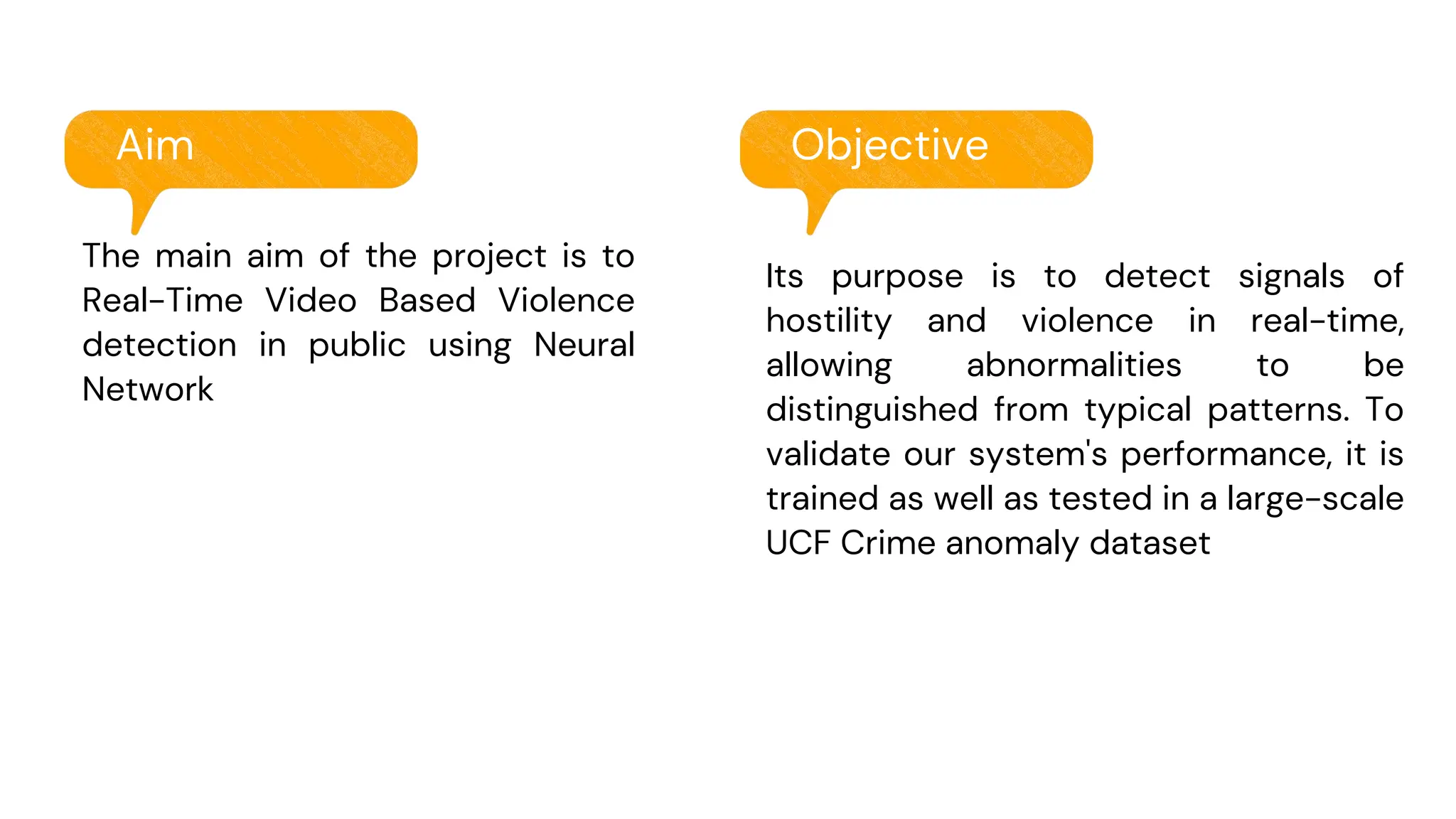 Aim

The main aim of the project is to Real-Time Video Based Violence detection in public using Neural Network

Objective

Its purpose is to detect signals of hostility and violence in real-time, allowing abnormalities to be distinguished from typical patterns. To validate our system's performance, it is trained as well as tested in a large-scale UCF Crime anomaly dataset